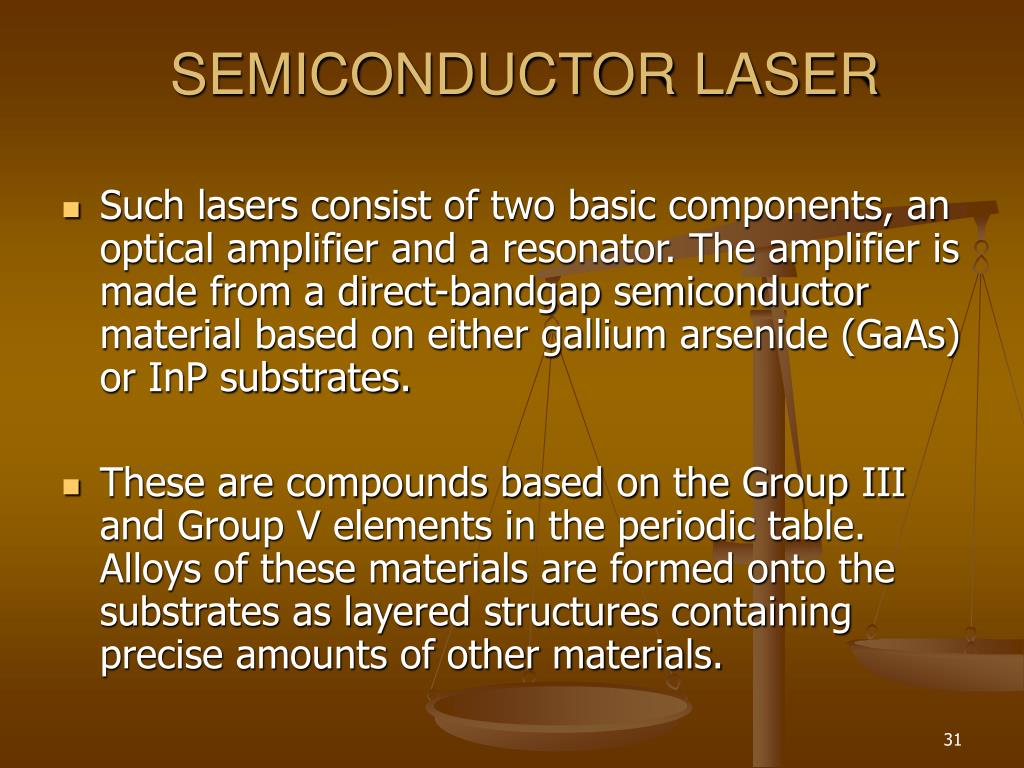 SEMICONDUCTOR LASER

Such lasers consist of two basic components, an optical amplifier and a resonator. The amplifier is made from a direct-bandgap semiconductor material based on either gallium arsenide (GaAs) or InP substrates.

These are compounds based on the Group III and Group V elements in the periodic table. Alloys of these materials are formed onto the substrates as layered structures containing precise amounts of other materials.

31